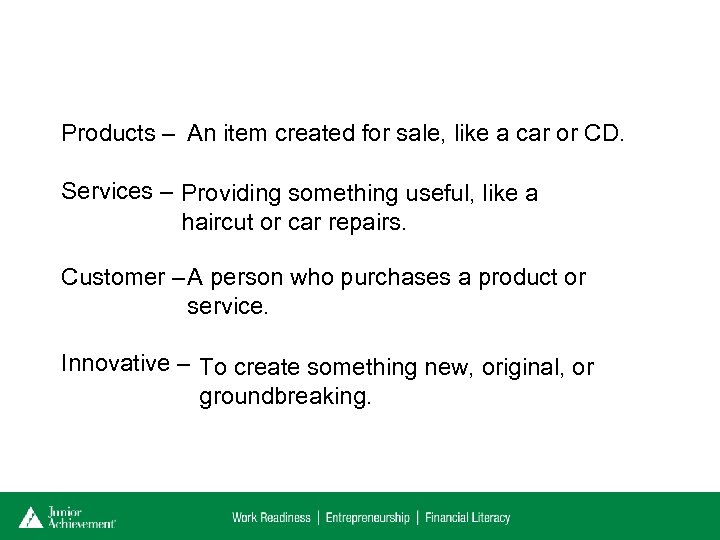 Products – An item created for sale, like a car or CD.

Services – Providing something useful, like a haircut or car repairs.

Customer – A person who purchases a product or service.

Innovative – To create something new, original, or groundbreaking.

Junior Achievement

Work Readiness | Entrepreneurship | Financial Literacy